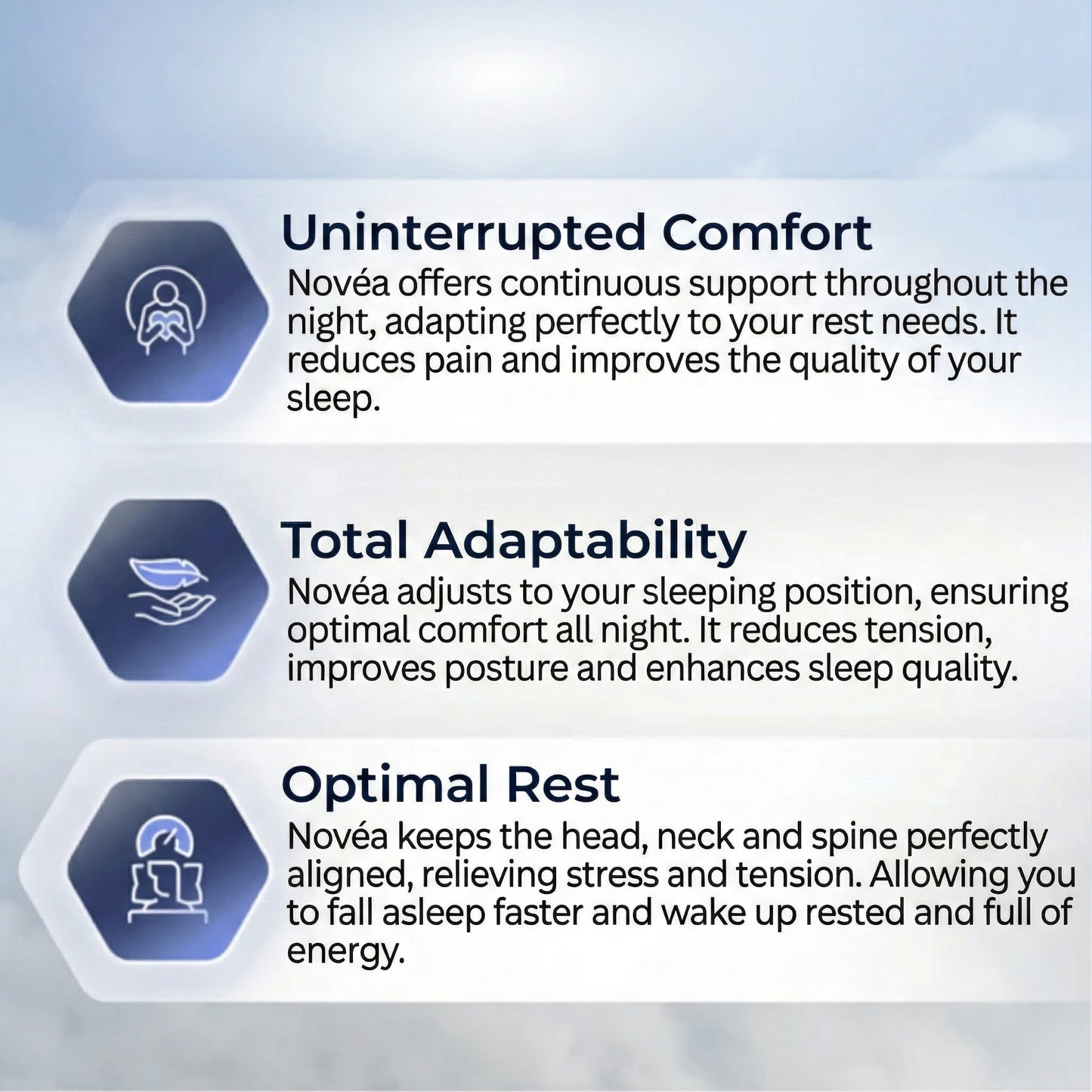 Uninterrupted Comfort
Novéa offers continuous support throughout the night, adapting perfectly to your rest needs. It reduces pain and improves the quality of your sleep.

Total Adaptability
Novéa adjusts to your sleeping position, ensuring optimal comfort all night. It reduces tension, improves posture and enhances sleep quality.

Optimal Rest
Novéa keeps the head, neck and spine perfectly aligned, relieving stress and tension. Allowing you to fall asleep faster and wake up rested and full of energy.